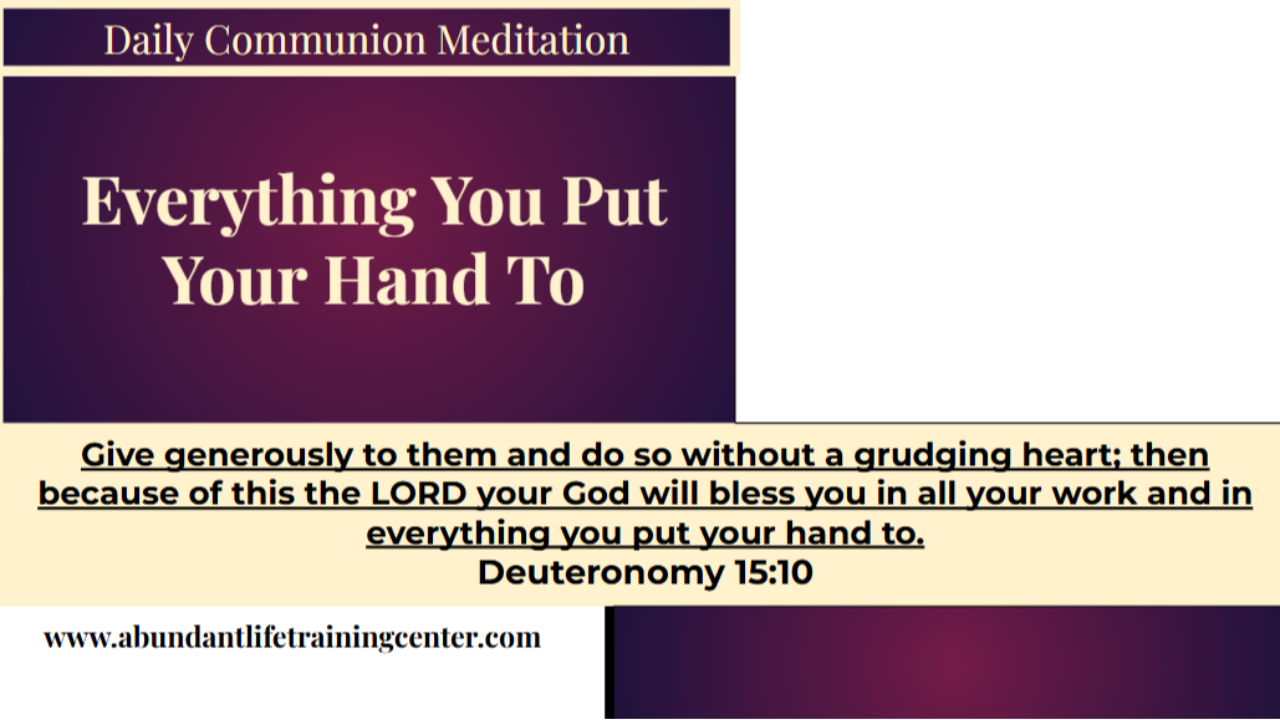 Daily Communion Meditation

Everything You Put Your Hand To

Give generously to them and do so without a grudging heart; then because of this the LORD your God will bless you in all your work and in everything you put your hand to.
Deuteronomy 15:10

www.abundantlifetrainingcenter.com